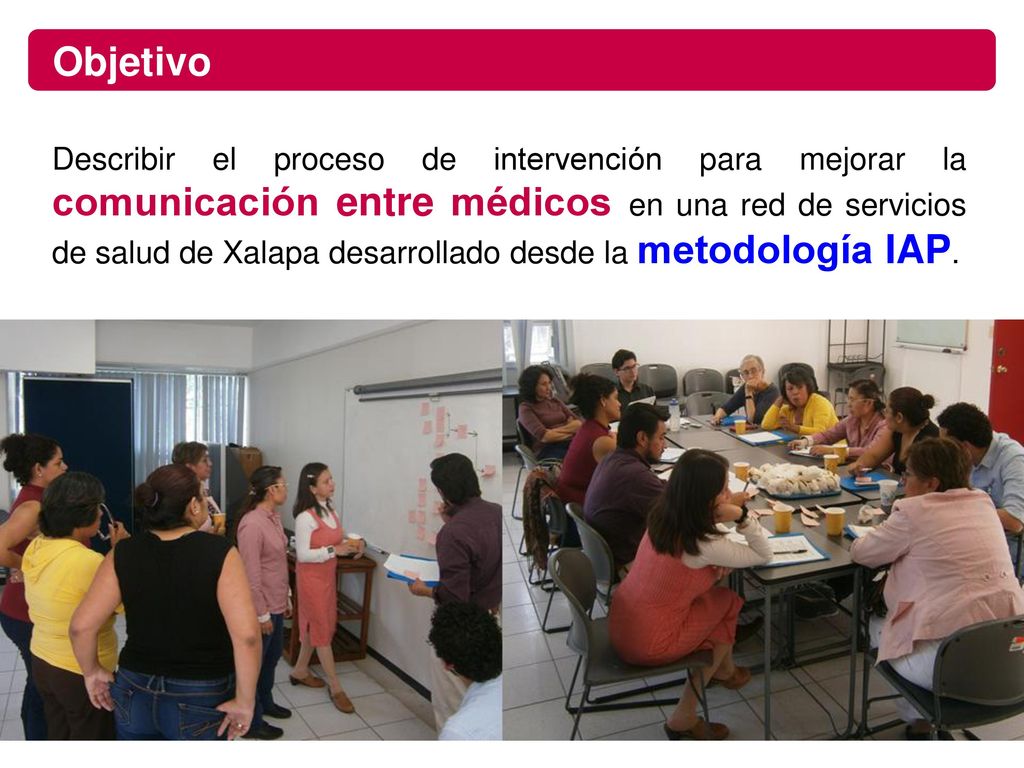 Objetivo

Describir el proceso de intervención para mejorar la comunicación entre médicos en una red de servicios de salud de Xalapa desarrollado desde la metodología IAP.